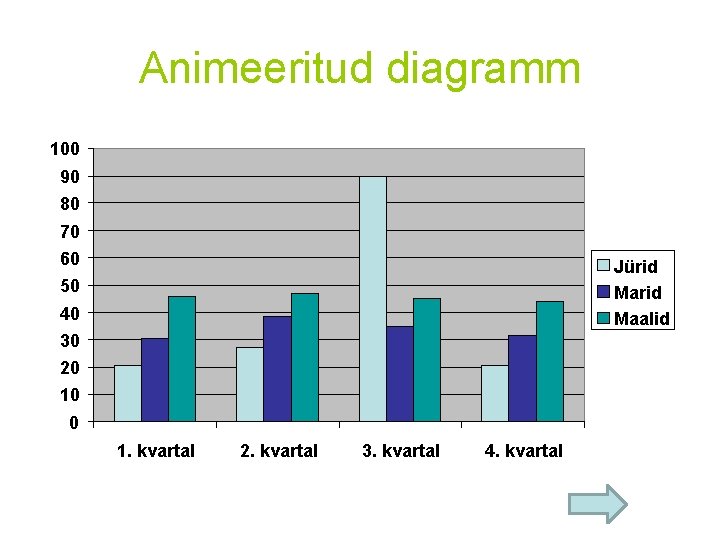 Animeeritud diagramm

100
90
80
70
60
50
40
30
20
10
0

1. kvartal
2. kvartal
3. kvartal
4. kvartal

Jürid
Marid
Maalid